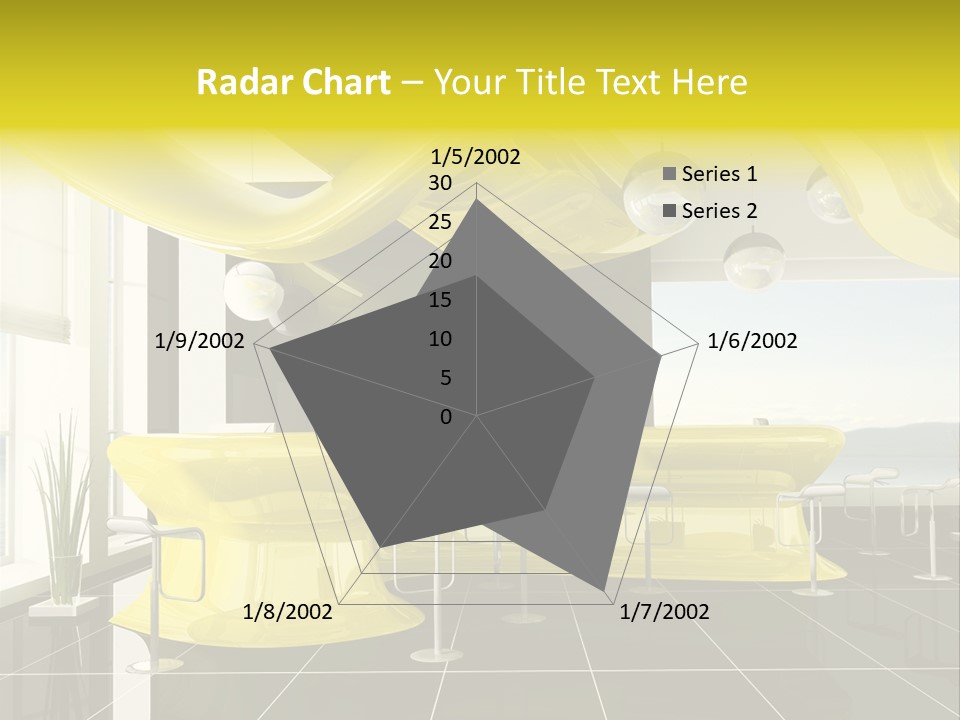 Radar Chart – Your Title Text Here

1/5/2002
30
25
20
15
10
5
0
1/6/2002
1/7/2002
1/8/2002
1/9/2002

Series 1
Series 2